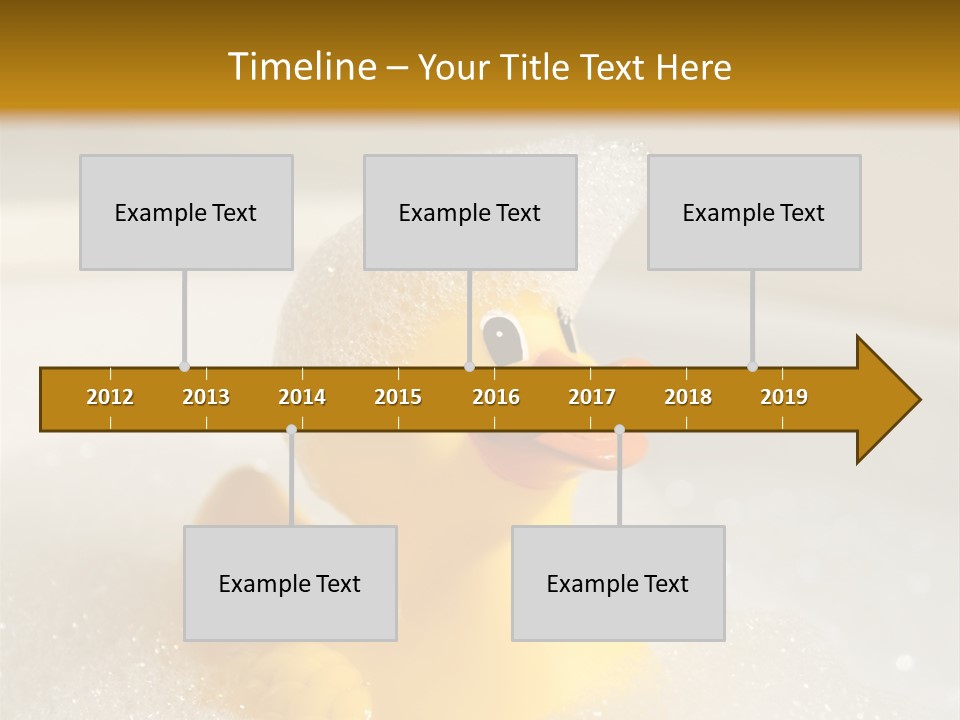 Timeline – Your Title Text Here

Example Text

Example Text

Example Text

2012 2013 2014 2015 2016 2017 2018 2019

Example Text

Example Text